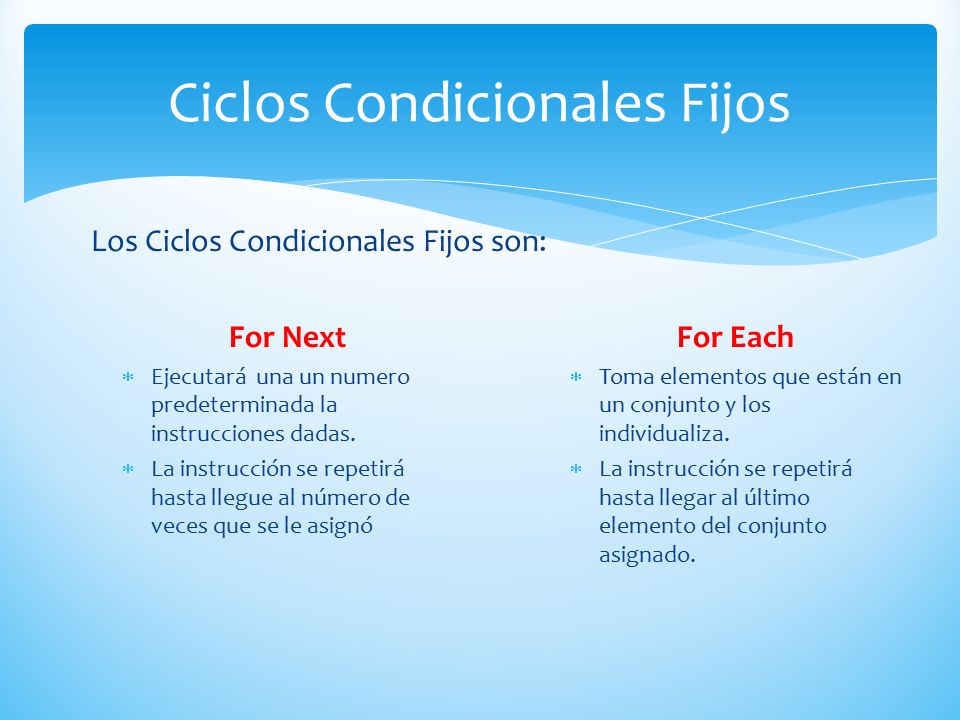 Ciclos Condicionales Fijos

Los Ciclos Condicionales Fijos son:

For Next

* Ejecutará una un numero predeterminada la instrucciones dadas.
* La instrucción se repetirá hasta llegue al número de veces que se le asignó

For Each

* Toma elementos que están en un conjunto y los individualiza.
* La instrucción se repetirá hasta llegar al último elemento del conjunto asignado.